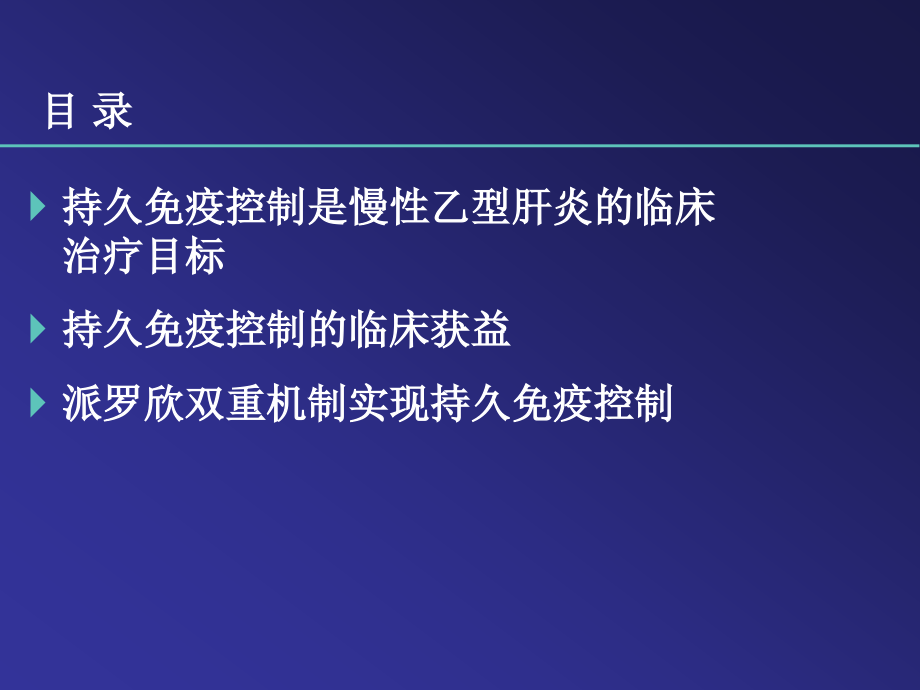 目 录

持久免疫控制是慢性乙型肝炎的临床治疗目标

持久免疫控制的临床获益

派罗欣双重机制实现持久免疫控制